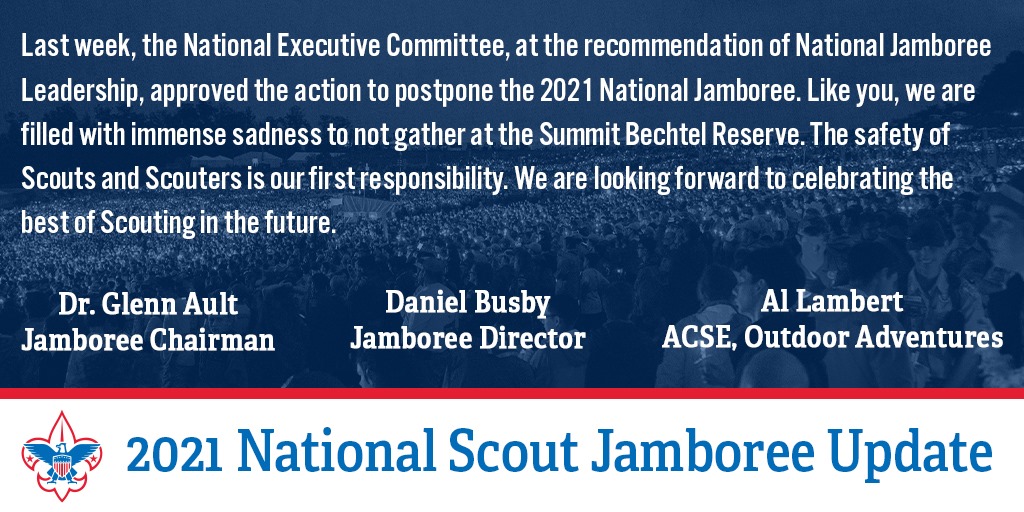 Last week, the National Executive Committee, at the recommendation of National Jamboree Leadership, approved the action to postpone the 2021 National Jamboree. Like you, we are filled with immense sadness to not gather at the Summit Bechtel Reserve. The safety of Scouts and Scouters is our first responsibility. We are looking forward to celebrating the best of Scouting in the future.

Dr. Glenn Ault
Jamboree Chairman

Daniel Busby
Jamboree Director

Al Lambert
ACSE, Outdoor Adventures

2021 National Scout Jamboree Update